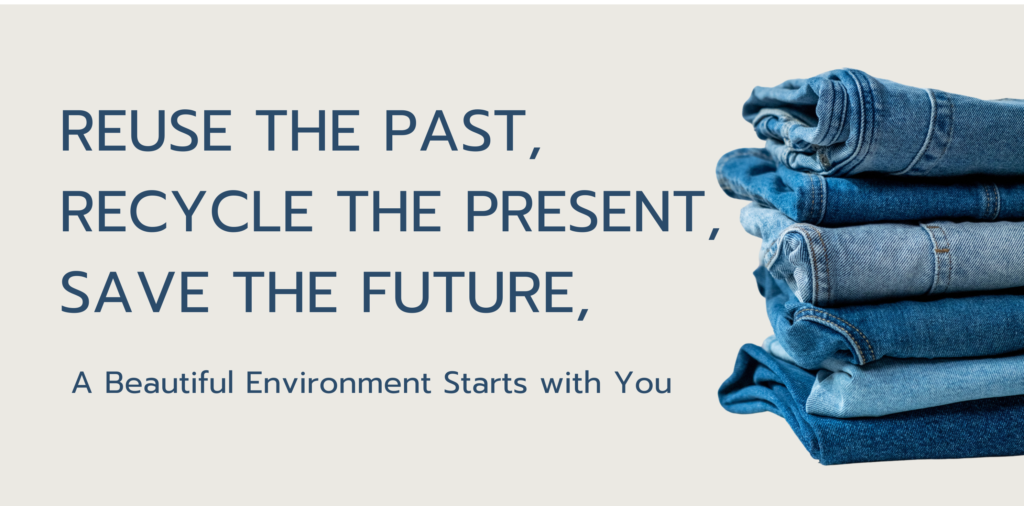 REUSE THE PAST,
RECYCLE THE PRESENT,
SAVE THE FUTURE,

A Beautiful Environment Starts with You